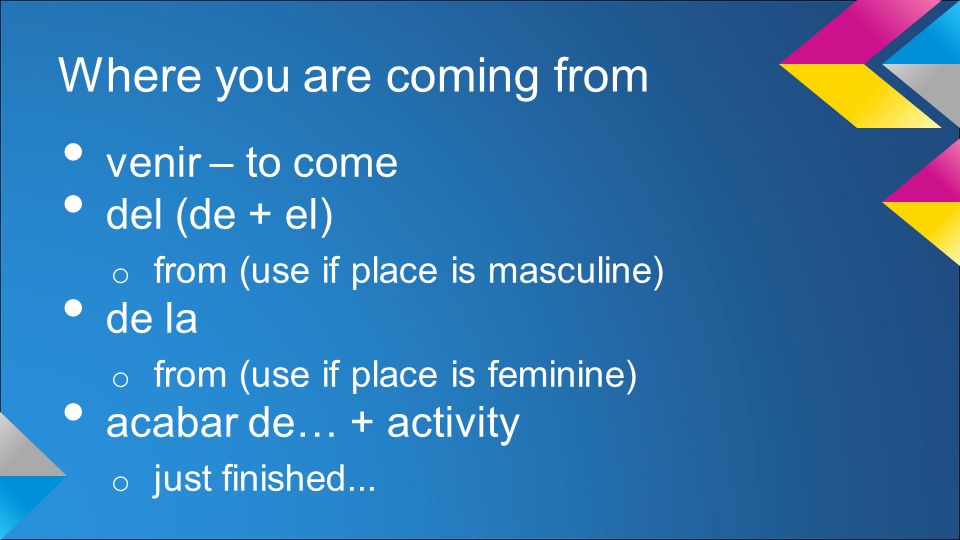 Where you are coming from

• venir – to come
• del (de + el)
  o from (use if place is masculine)
• de la
  o from (use if place is feminine)
• acabar de… + activity
  o just finished...